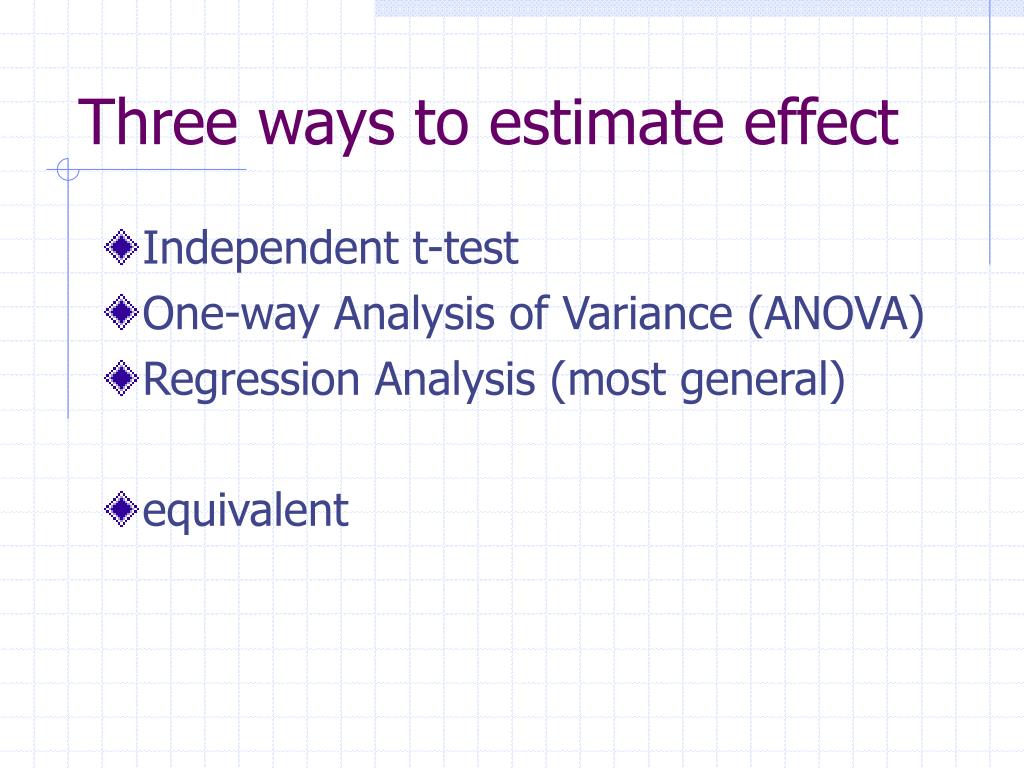 Three ways to estimate effect

Independent t-test
One-way Analysis of Variance (ANOVA)
Regression Analysis (most general)

equivalent